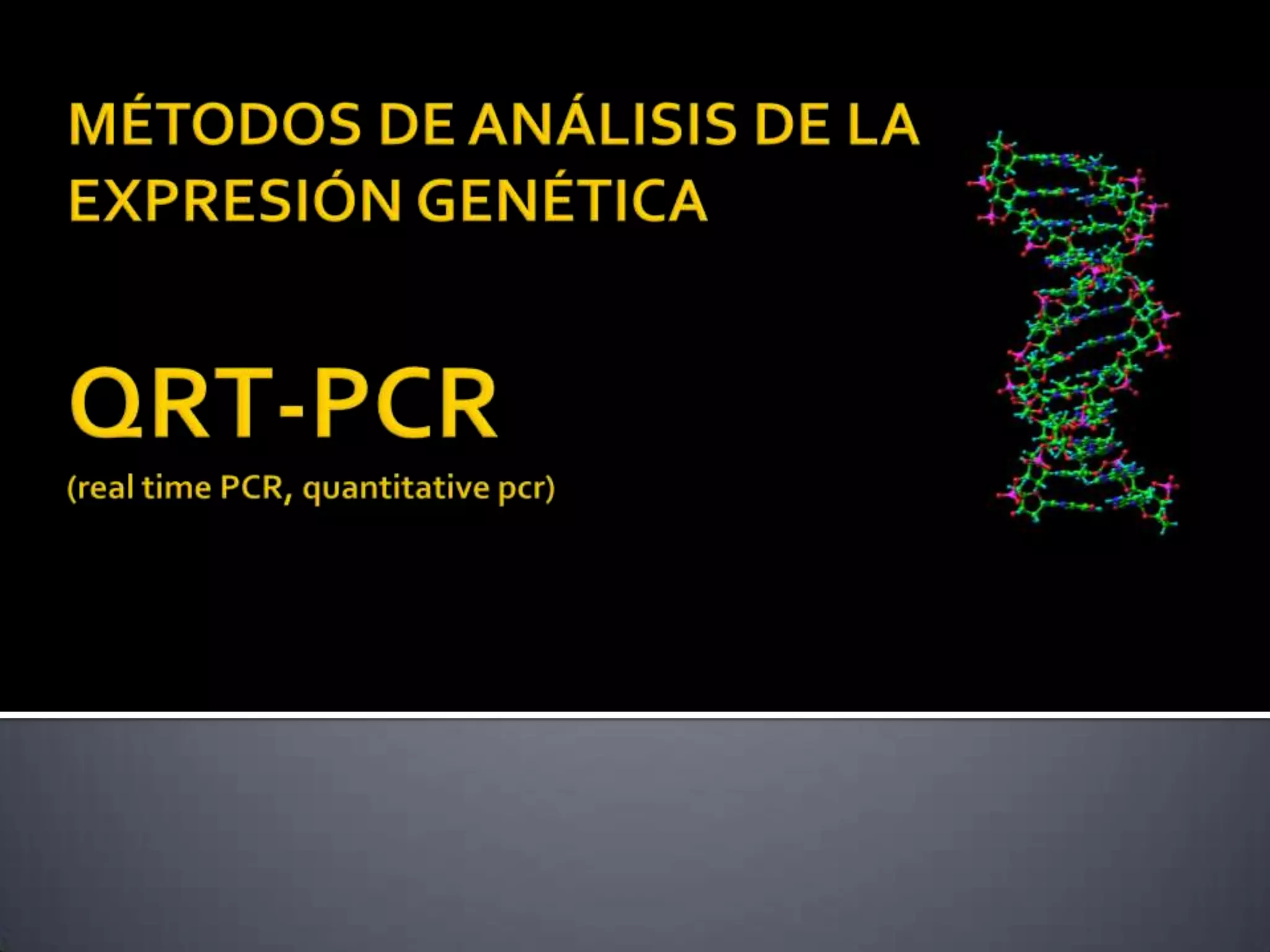 MÉTODOS DE ANÁLISIS DE LA EXPRESIÓN GENÉTICA

QRT-PCR

(real time PCR, quantitative pcr)